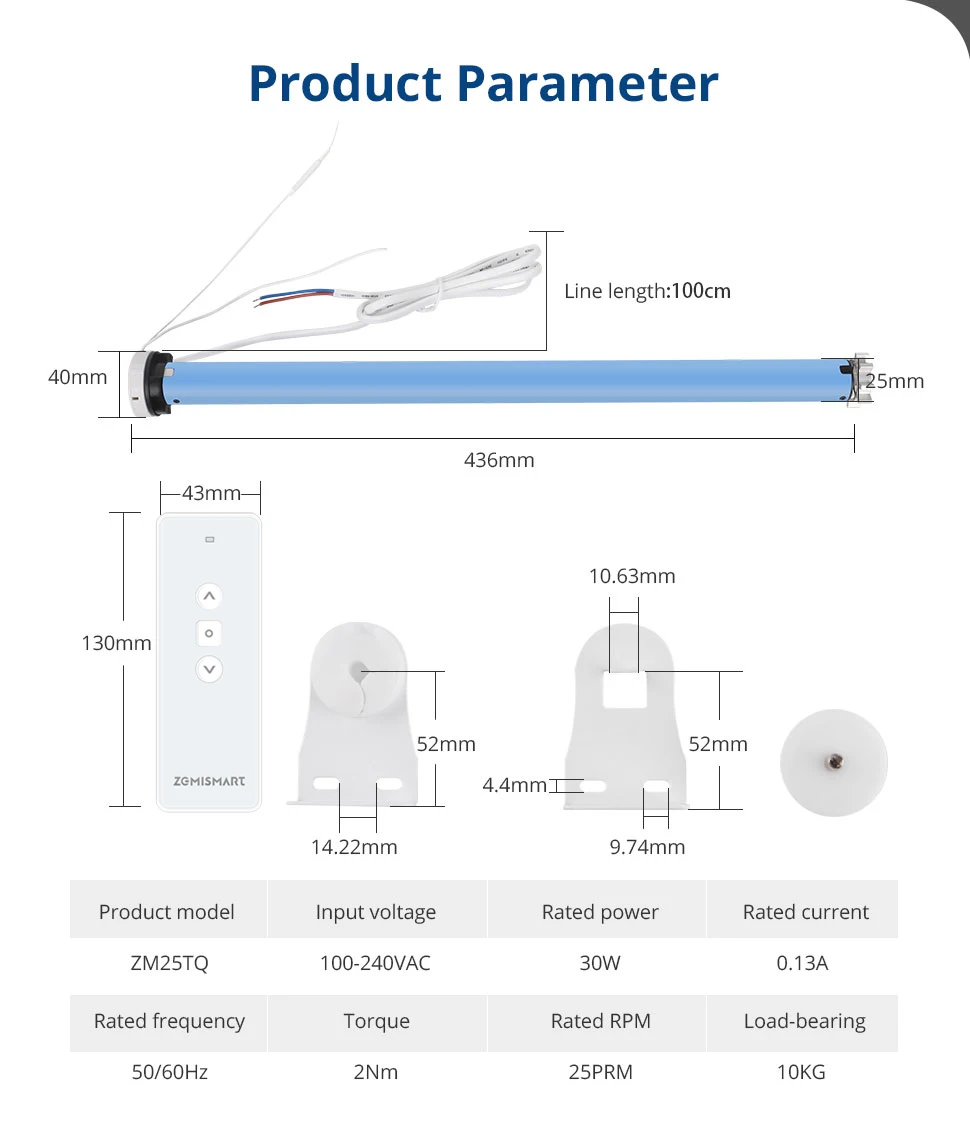 Product Parameter

Line length:100cm

40mm

25mm

436mm

43mm

130mm

ZEMISMART

52mm

14.22mm

10.63mm

52mm

4.4mm

9.74mm

| Product model | Input voltage | Rated power | Rated current |
|---|---|---|---|
| ZM25TQ | 100-240VAC | 30W | 0.13A |
| Rated frequency | Torque | Rated RPM | Load-bearing |
| 50/60Hz | 2Nm | 25PRM | 10KG |